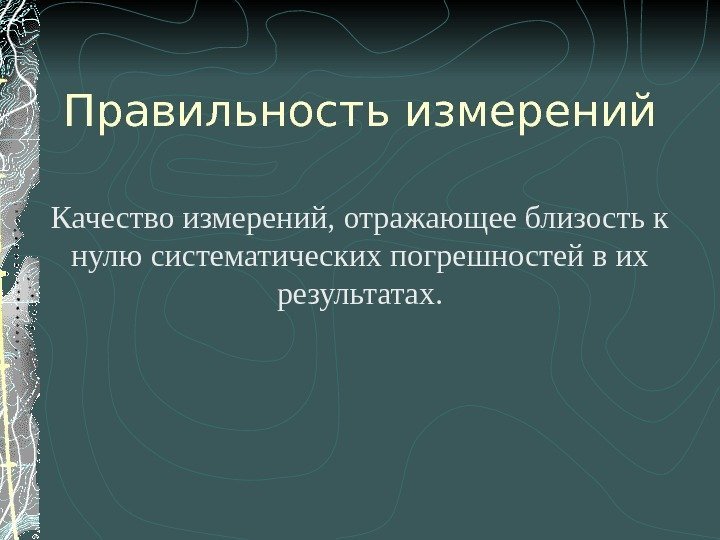 Правильность измерений

Качество измерений, отражающее близость к нулю систематических погрешностей в их результатах.